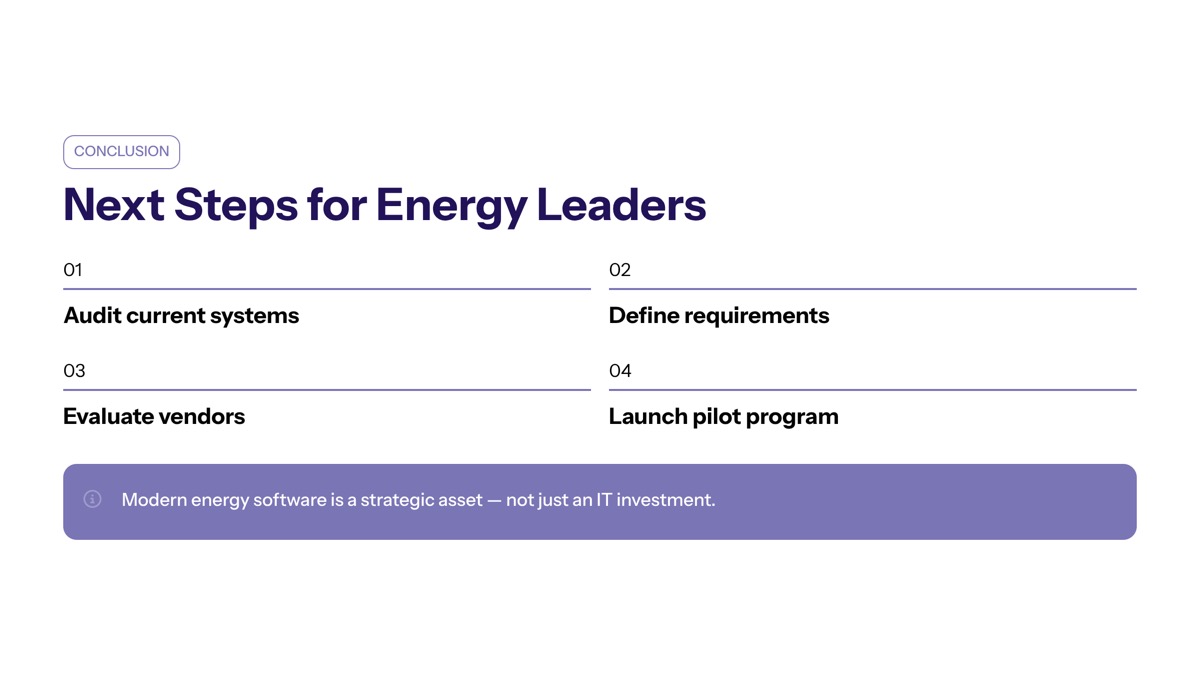 CONCLUSION

Next Steps for Energy Leaders

01

Audit current systems

02

Define requirements

03

Evaluate vendors

04

Launch pilot program

Modern energy software is a strategic asset — not just an IT investment.